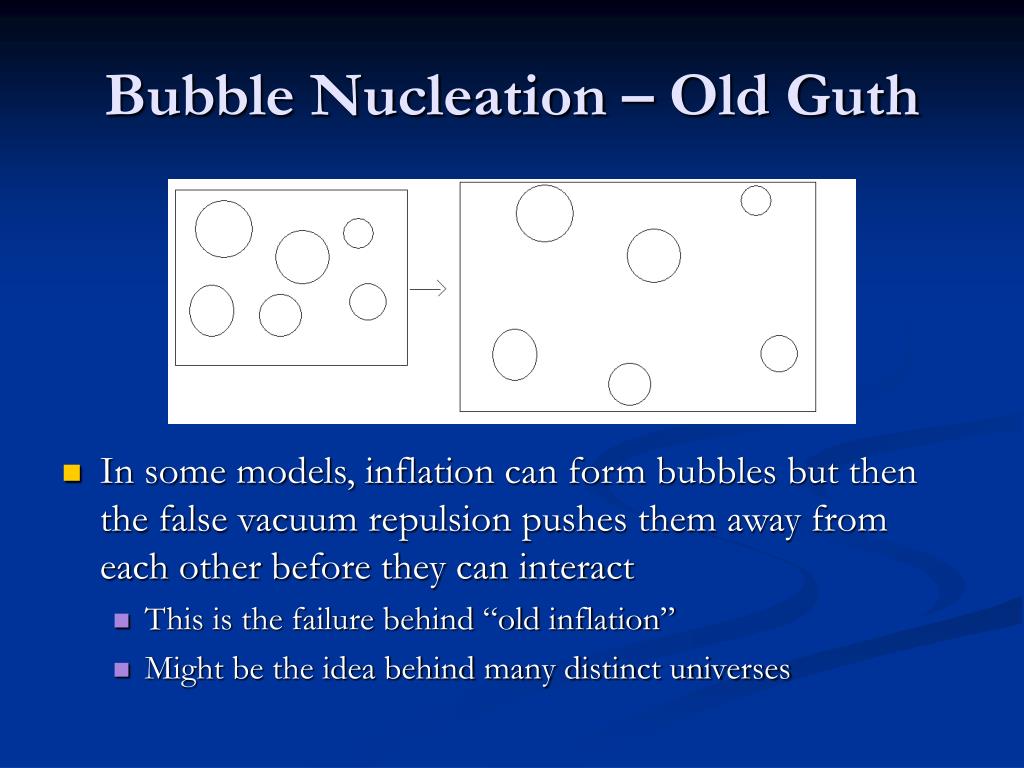 Bubble Nucleation – Old Guth

In some models, inflation can form bubbles but then the false vacuum repulsion pushes them away from each other before they can interact

This is the failure behind “old inflation”

Might be the idea behind many distinct universes